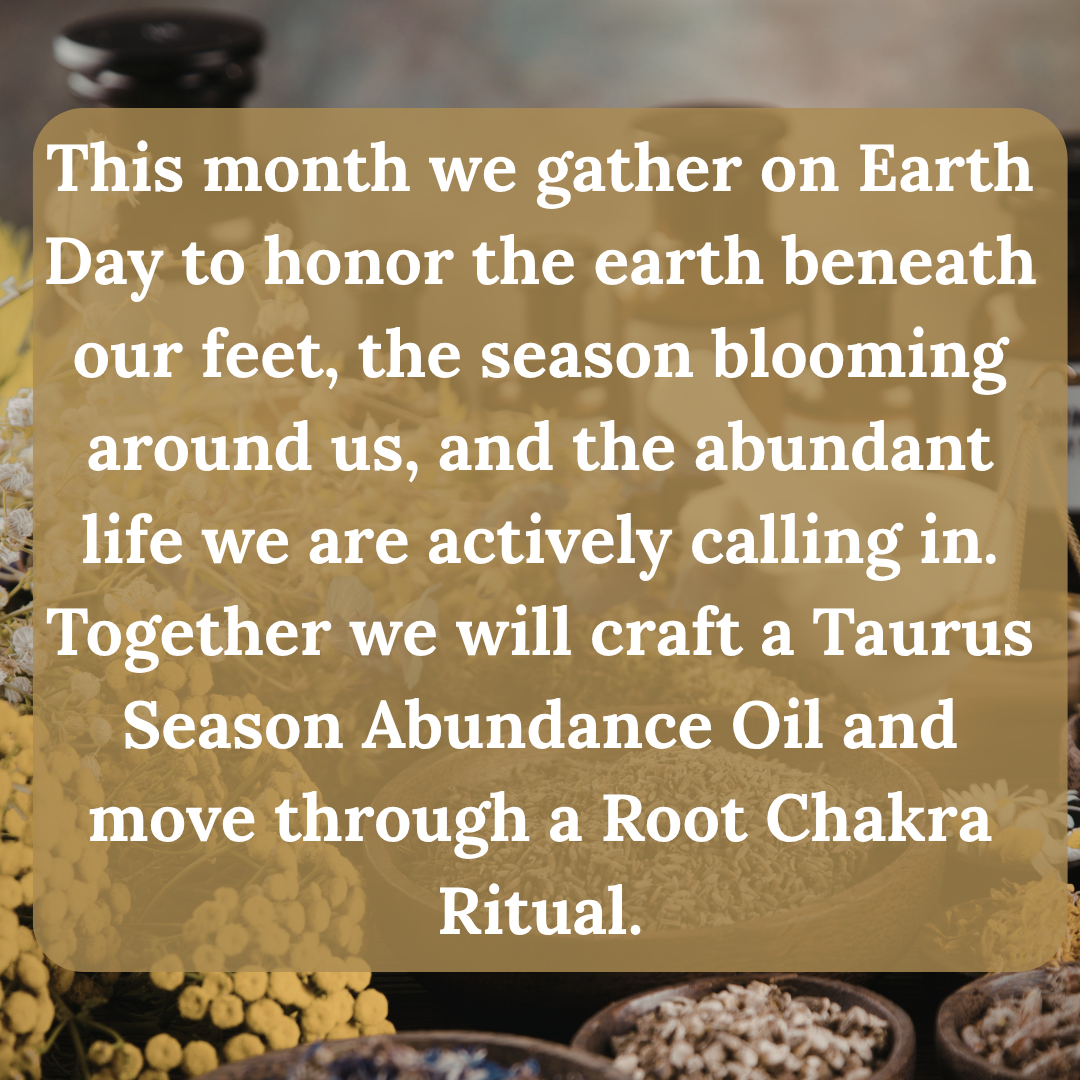 This month we gather on Earth Day to honor the earth beneath our feet, the season blooming around us, and the abundant life we are actively calling in. Together we will craft a Taurus Season Abundance Oil and move through a Root Chakra Ritual.